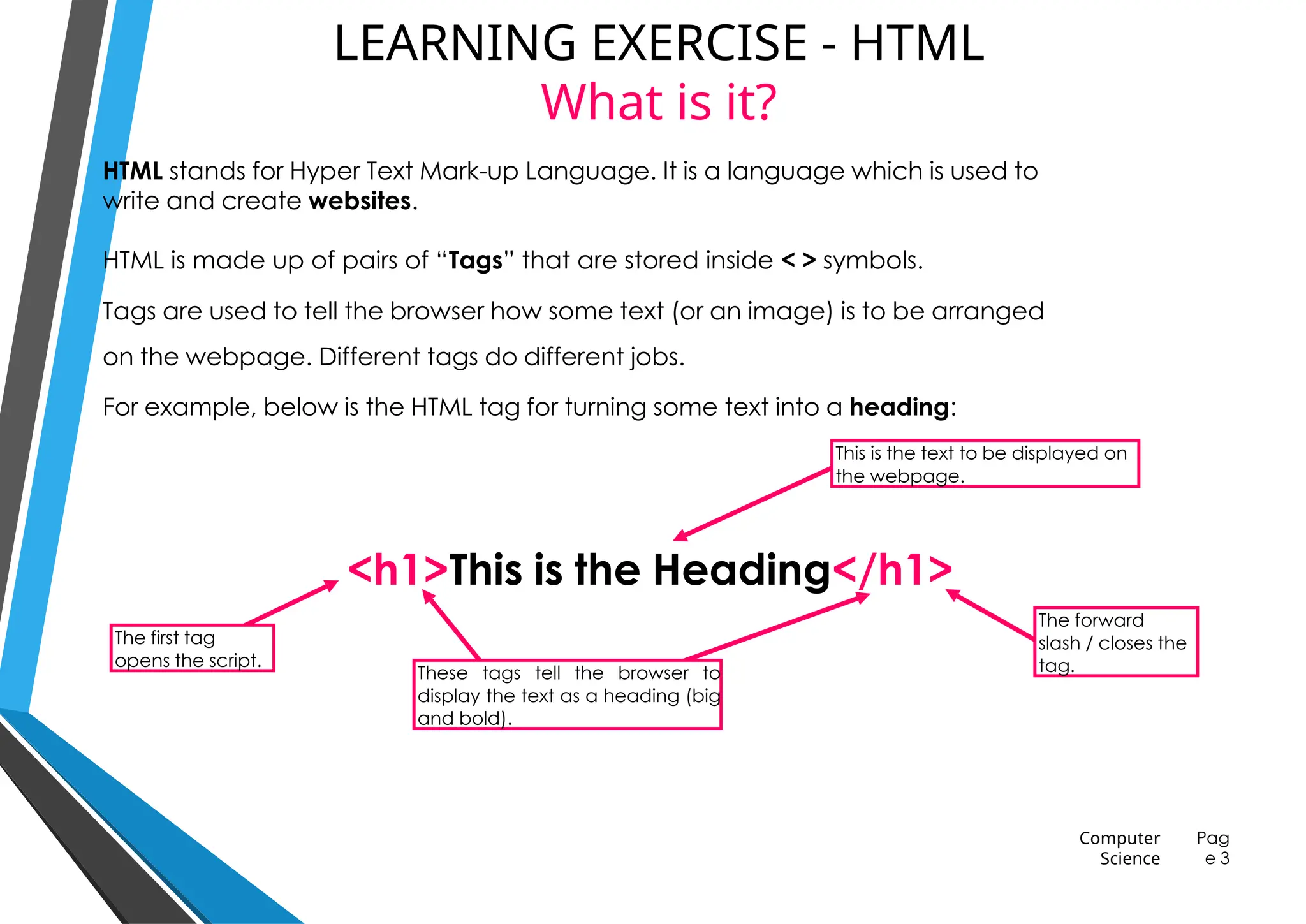 LEARNING EXERCISE - HTML

What is it?

HTML stands for Hyper Text Mark-up Language. It is a language which is used to write and create websites.

HTML is made up of pairs of “Tags” that are stored inside < > symbols.

Tags are used to tell the browser how some text (or an image) is to be arranged on the webpage. Different tags do different jobs.

For example, below is the HTML tag for turning some text into a heading:

This is the text to be displayed on the webpage.

<h1>This is the Heading</h1>

The first tag opens the script.

These tags tell the browser to display the text as a heading (big and bold).

The forward slash / closes the tag.

Computer Science

Page 3